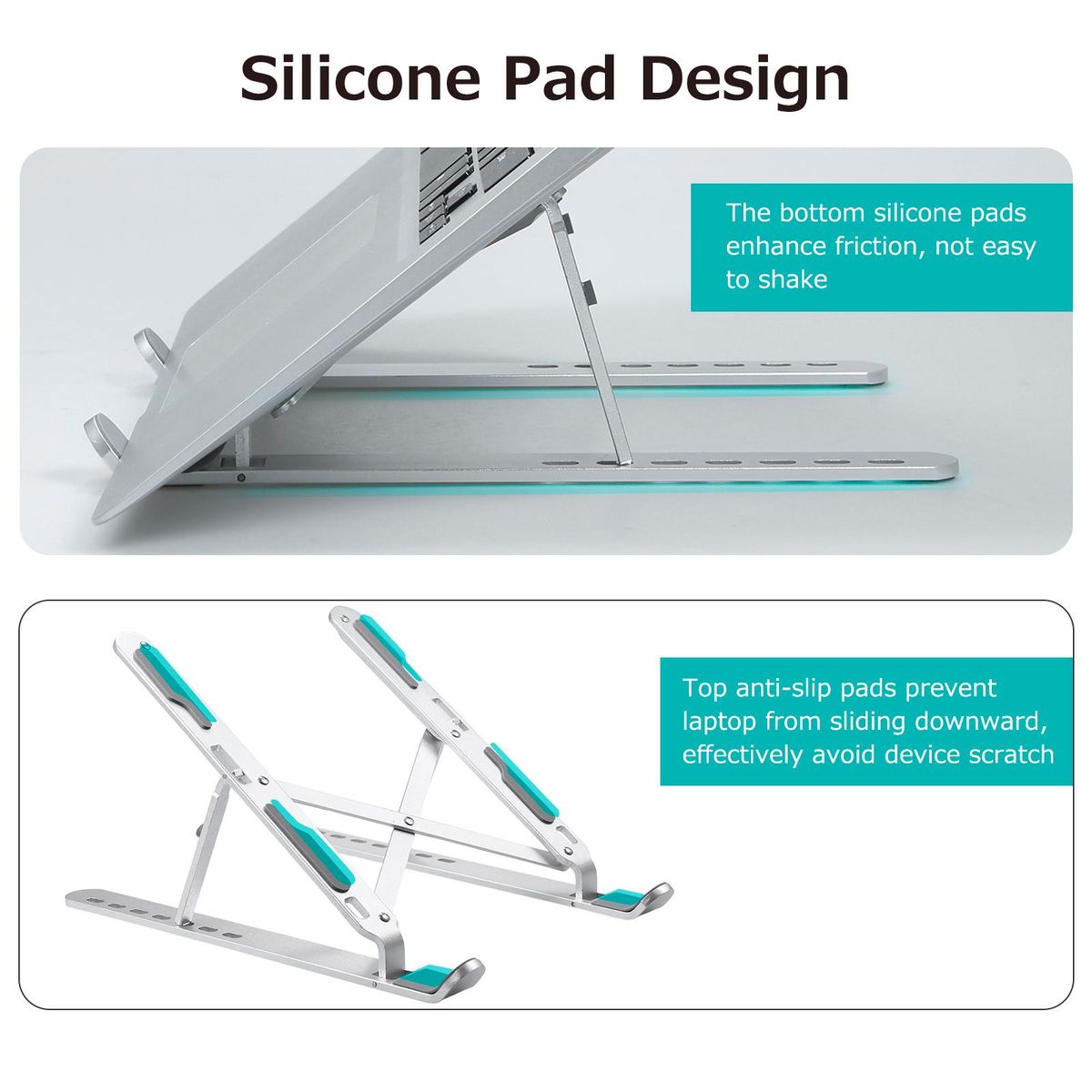 Silicone Pad Design

The bottom silicone pads enhance friction, not easy to shake

Top anti-slip pads prevent laptop from sliding downward, effectively avoid device scratch